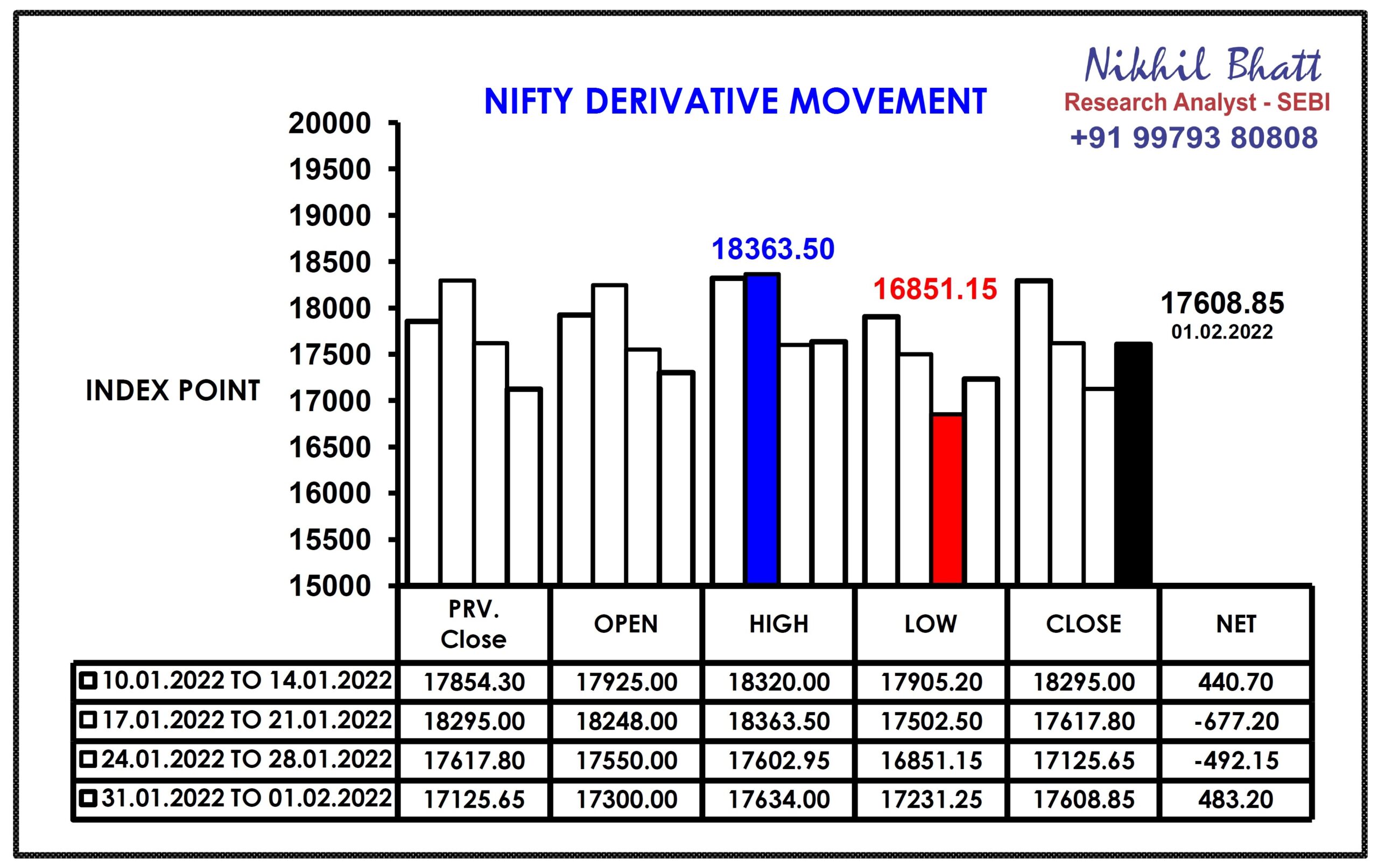 Nikhil Bhatt
Research Analyst - SEBI
+91 99793 80808

NIFTY DERIVATIVE MOVEMENT

INDEX POINT

20000
19500
19000
18500
18000
17500
17000
16500
16000
15500
15000

18363.50
16851.15
17608.85
01.02.2022

| | PRV. Close | OPEN | HIGH | LOW | CLOSE | NET |
|---|---|---|---|---|---|---|
| 10.01.2022 TO 14.01.2022 | 17854.30 | 17925.00 | 18320.00 | 17905.20 | 18295.00 | 440.70 |
| 17.01.2022 TO 21.01.2022 | 18295.00 | 18248.00 | 18363.50 | 17502.50 | 17617.80 | -677.20 |
| 24.01.2022 TO 28.01.2022 | 17617.80 | 17550.00 | 17602.95 | 16851.15 | 17125.65 | -492.15 |
| 31.01.2022 TO 01.02.2022 | 17125.65 | 17300.00 | 17634.00 | 17231.25 | 17608.85 | 483.20 |